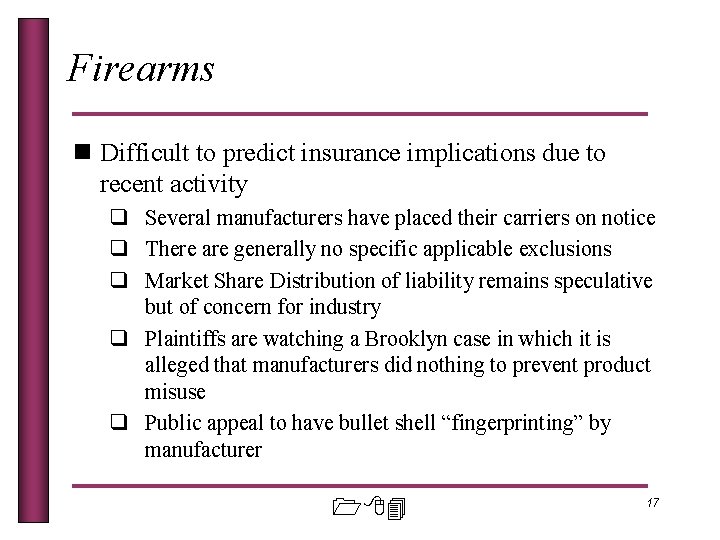 Firearms

■ Difficult to predict insurance implications due to recent activity

❑ Several manufacturers have placed their carriers on notice

❑ There are generally no specific applicable exclusions

❑ Market Share Distribution of liability remains speculative but of concern for industry

❑ Plaintiffs are watching a Brooklyn case in which it is alleged that manufacturers did nothing to prevent product misuse

❑ Public appeal to have bullet shell “fingerprinting” by manufacturer

17